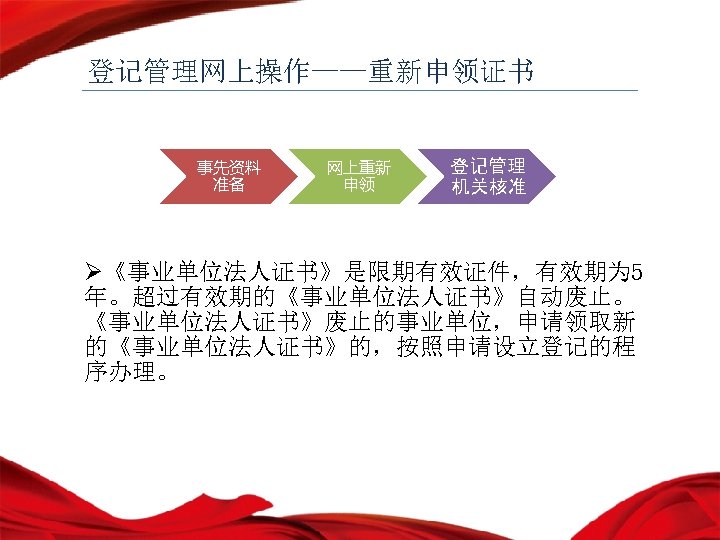 登记管理网上操作——重新申领证书

事先资料准备

网上重新申领

登记管理机关核准

➢《事业单位法人证书》是限期有效证件，有效期为5年。超过有效期的《事业单位法人证书》自动废止。《事业单位法人证书》废止的事业单位，申请领取新的《事业单位法人证书》的，按照申请设立登记的程序办理。